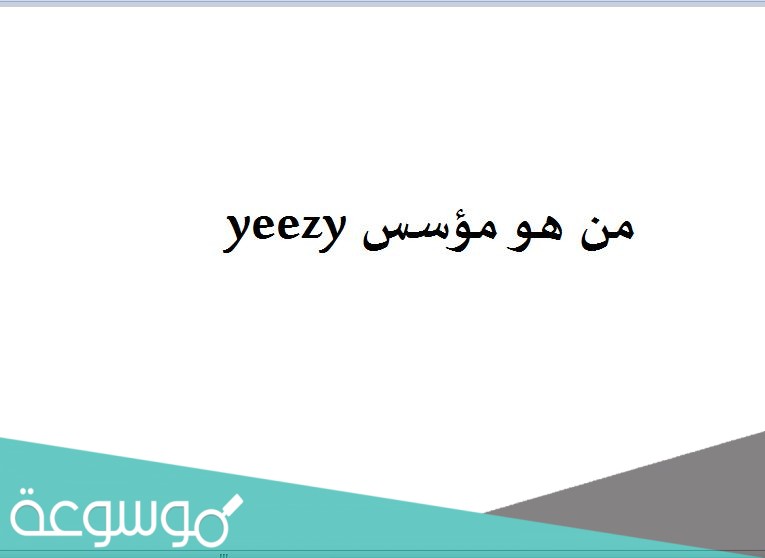 من هو مؤسس yeezy

موسوعة